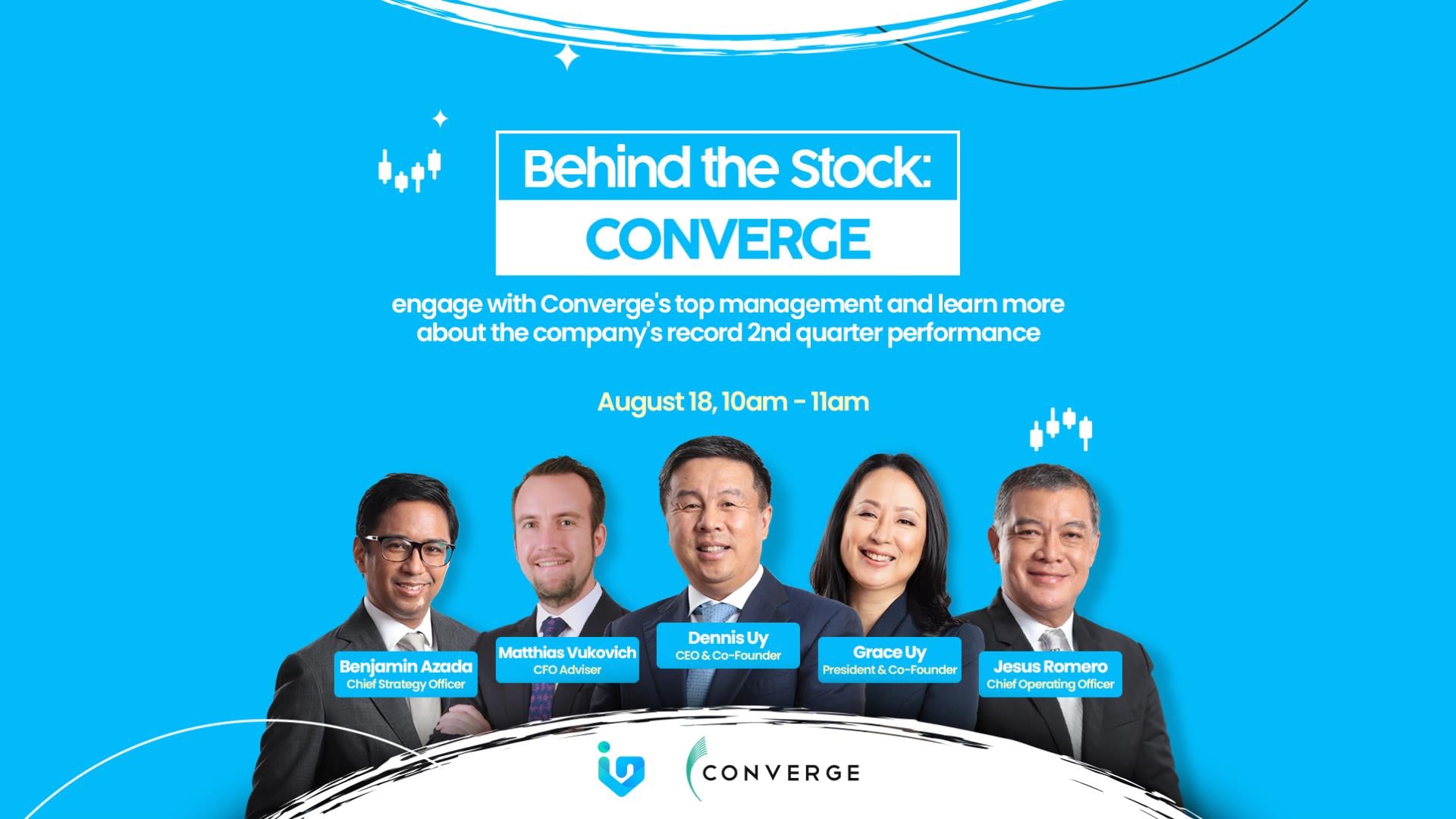 Behind the Stock:
CONVERGE

engage with Converge's top management and learn more about the company's record 2nd quarter performance

August 18, 10am - 11am

Benjamin Azada
Chief Strategy Officer

Matthias Vukovich
CFO Adviser

Dennis Uy
CEO & Co-Founder

Grace Uy
President & Co-Founder

Jesus Romero
Chief Operating Officer

CONVERGE